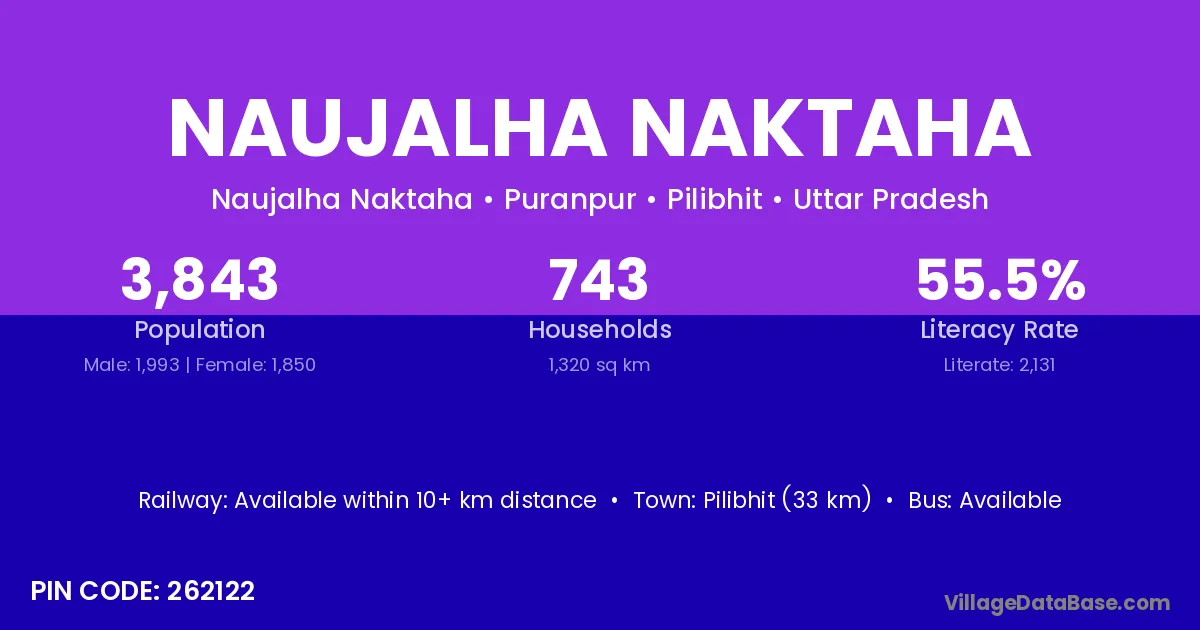 NAUJALHA NAKTAHA

Naujalha Naktaha • Puranpur • Pilibhit • Uttar Pradesh

3,843
Population
Male: 1,993 | Female: 1,850

743
Households
1,320 sq km

55.5%
Literacy Rate
Literate: 2,131

Railway: Available within 10+ km distance • Town: Pilibhit (33 km) • Bus: Available

PIN CODE: 262122

VillageDataBase.com